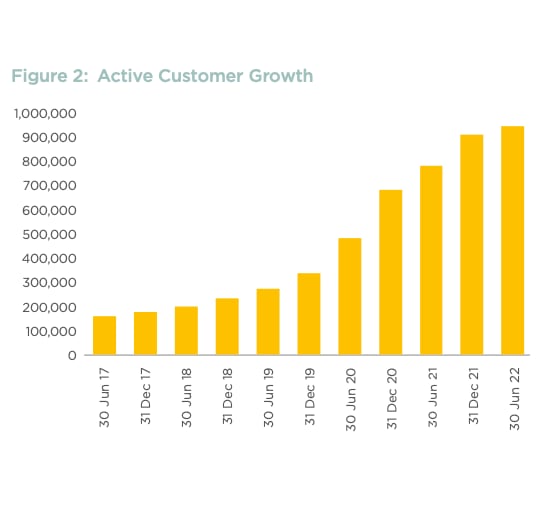 Figure 2: Active Customer Growth

1,000,000
900,000
800,000
700,000
600,000
500,000
400,000
300,000
200,000
100,000
0

30 Jun 17
31 Dec 17
30 Jun 18
31 Dec 18
30 Jun 19
31 Dec 19
30 Jun 20
31 Dec 20
30 Jun 21
31 Dec 21
30 Jun 22